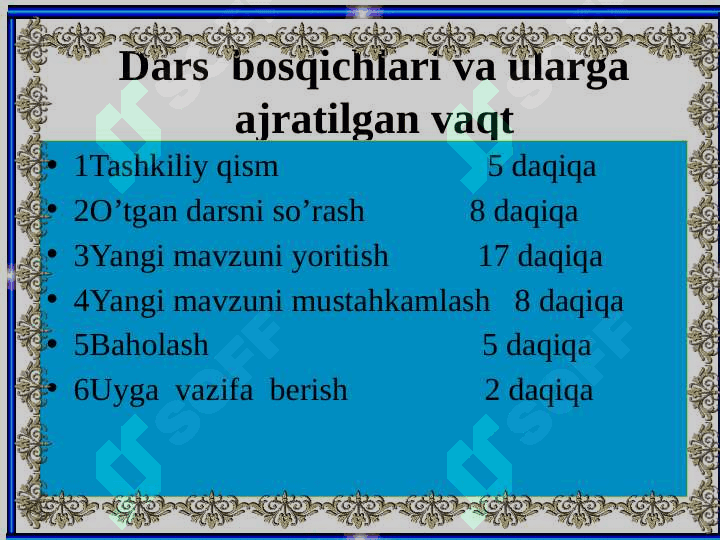 Dars bosqichlari va ularga ajratilgan vaqt

• 1Tashkiliy qism 5 daqiqa
• 2O’tgan darsni so’rash 8 daqiqa
• 3Yangi mavzuni yoritish 17 daqiqa
• 4Yangi mavzuni mustahkamlash 8 daqiqa
• 5Baholash 5 daqiqa
• 6Uyga vazifa berish 2 daqiqa

SOFF SOFF SOFF SOFF